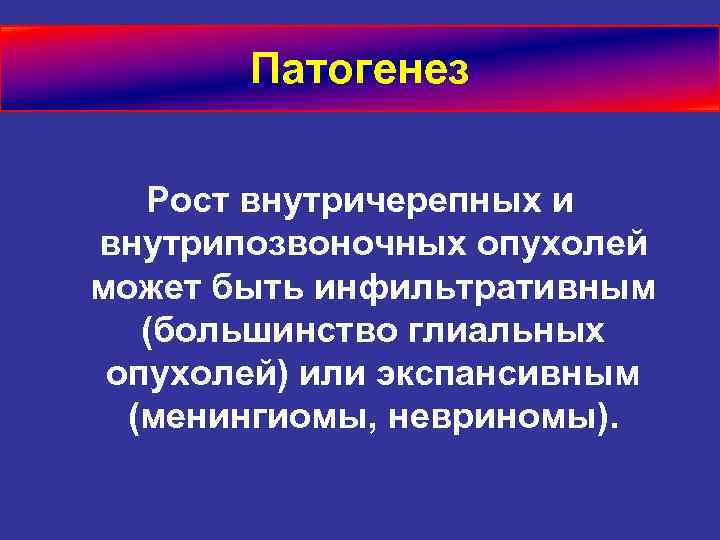 Патогенез

Рост внутричерепных и внутрипозвоночных опухолей может быть инфильтративным (большинство глиальных опухолей) или экспансивным (менингиомы, невриномы).